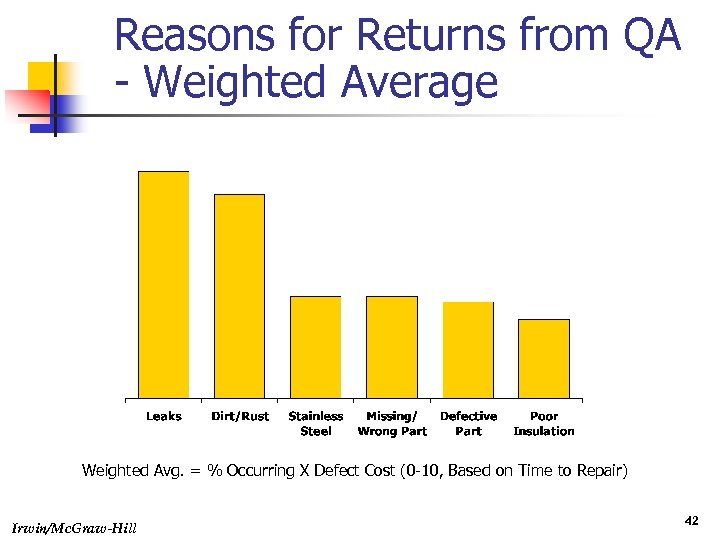 Reasons for Returns from QA - Weighted Average

Leaks
Dirt/Rust
Stainless Steel
Missing/ Wrong Part
Defective Part
Poor Insulation

Weighted Avg. = % Occurring X Defect Cost (0-10, Based on Time to Repair)

Irwin/McGraw-Hill

42